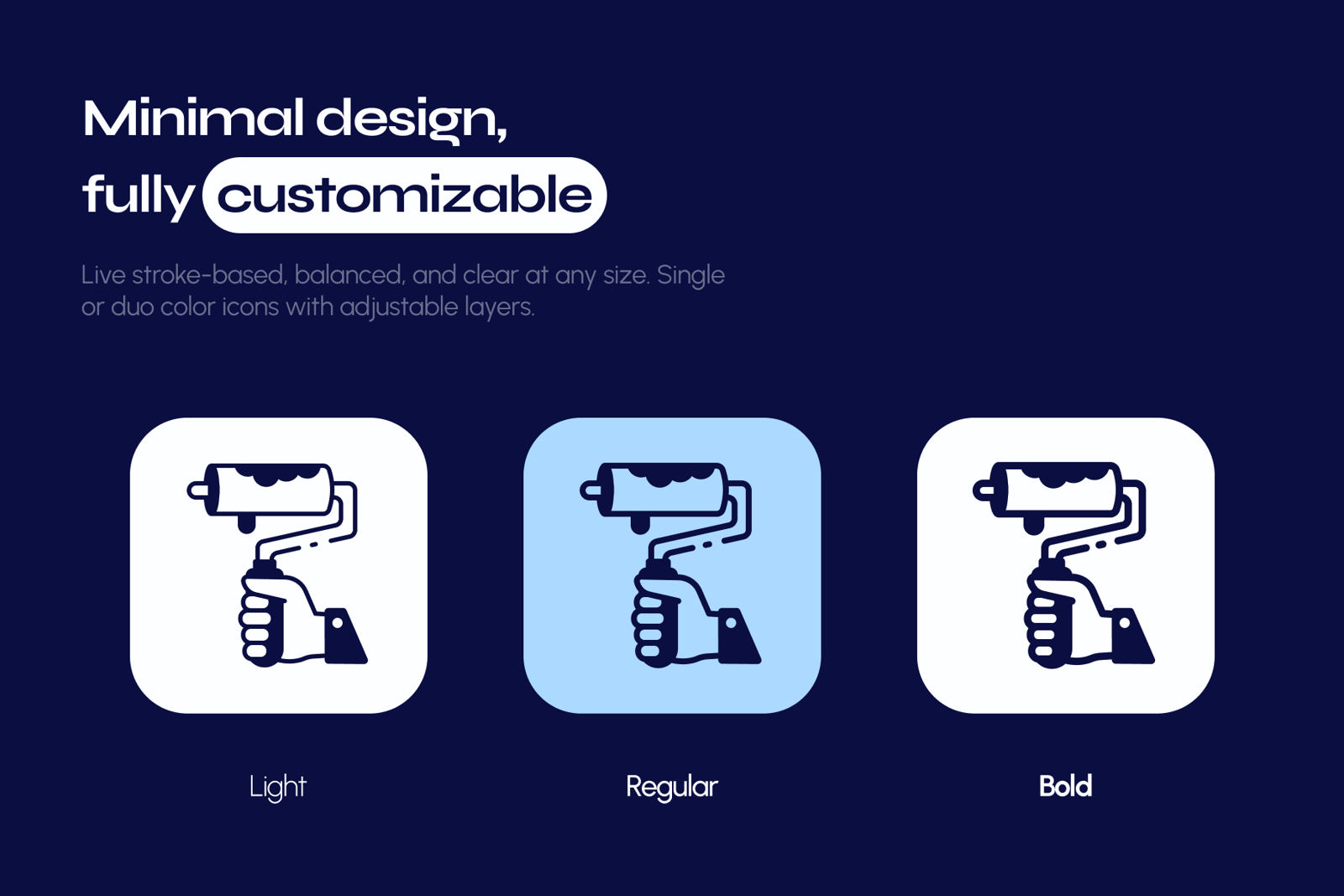 Minimal design, fully customizable

Live stroke-based, balanced, and clear at any size. Single or duo color icons with adjustable layers.

Light

Regular

Bold